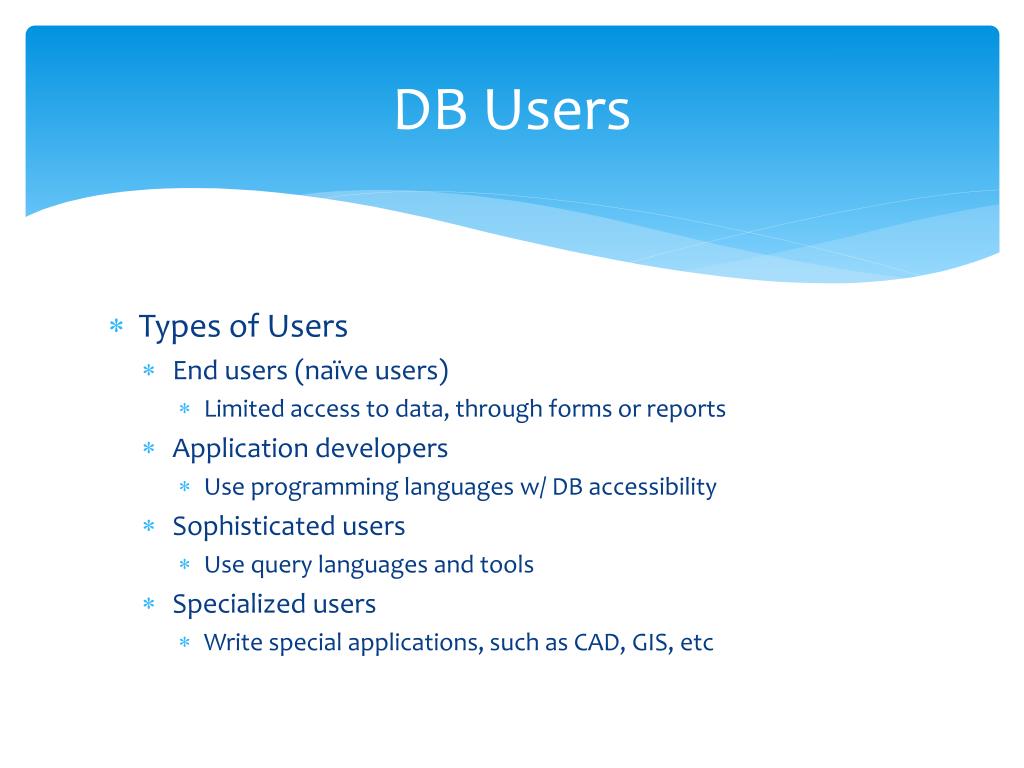 DB Users

∗ Types of Users
∗ End users (naïve users)
∗ Limited access to data, through forms or reports
∗ Application developers
∗ Use programming languages w/ DB accessibility
∗ Sophisticated users
∗ Use query languages and tools
∗ Specialized users
∗ Write special applications, such as CAD, GIS, etc